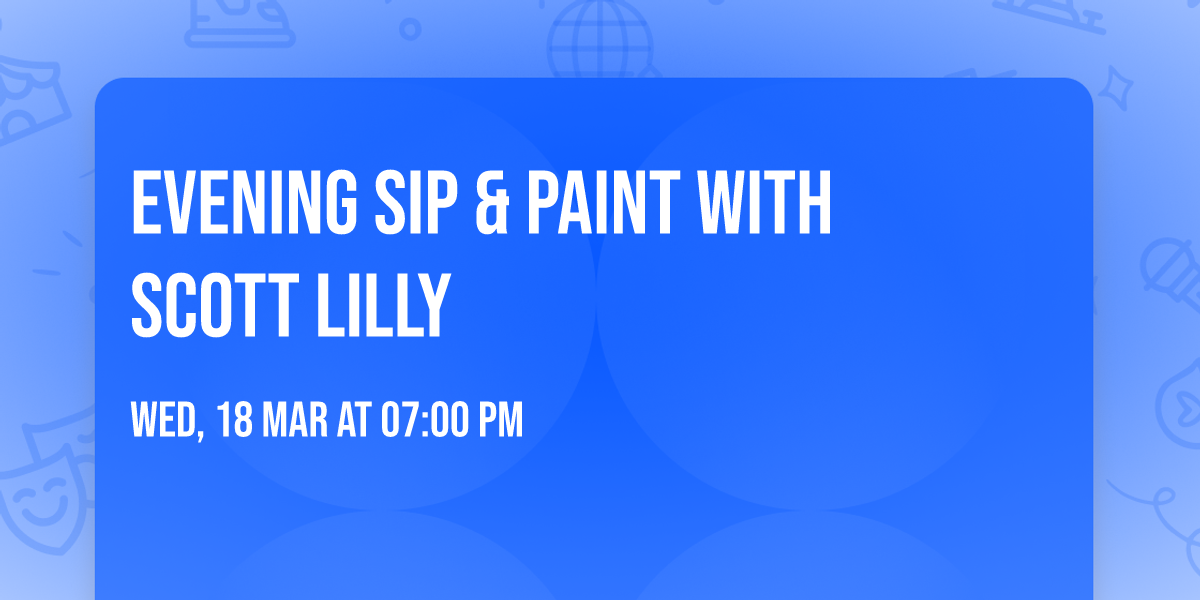 EVENING SIP & PAINT WITH SCOTT LILLY

WED, 18 MAR AT 07:00 PM